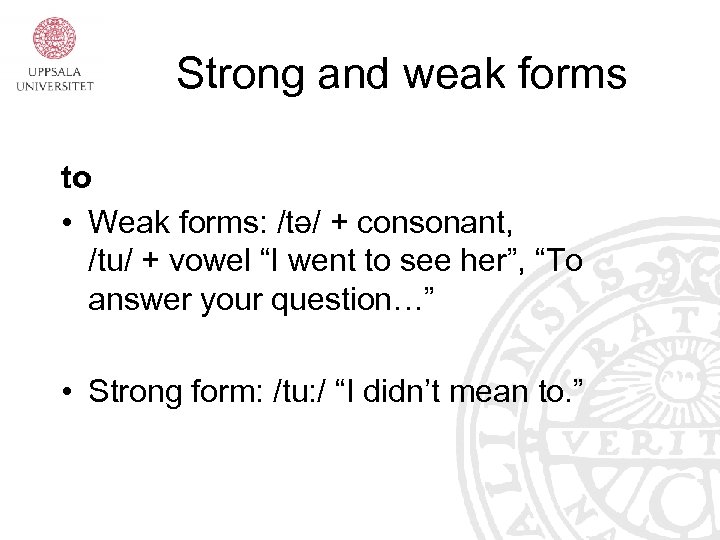 UPPSALA UNIVERSITET

Strong and weak forms

to

• Weak forms: /tə/ + consonant, /tu/ + vowel “I went to see her”, “To answer your question…”

• Strong form: /tu:/ “I didn’t mean to.”